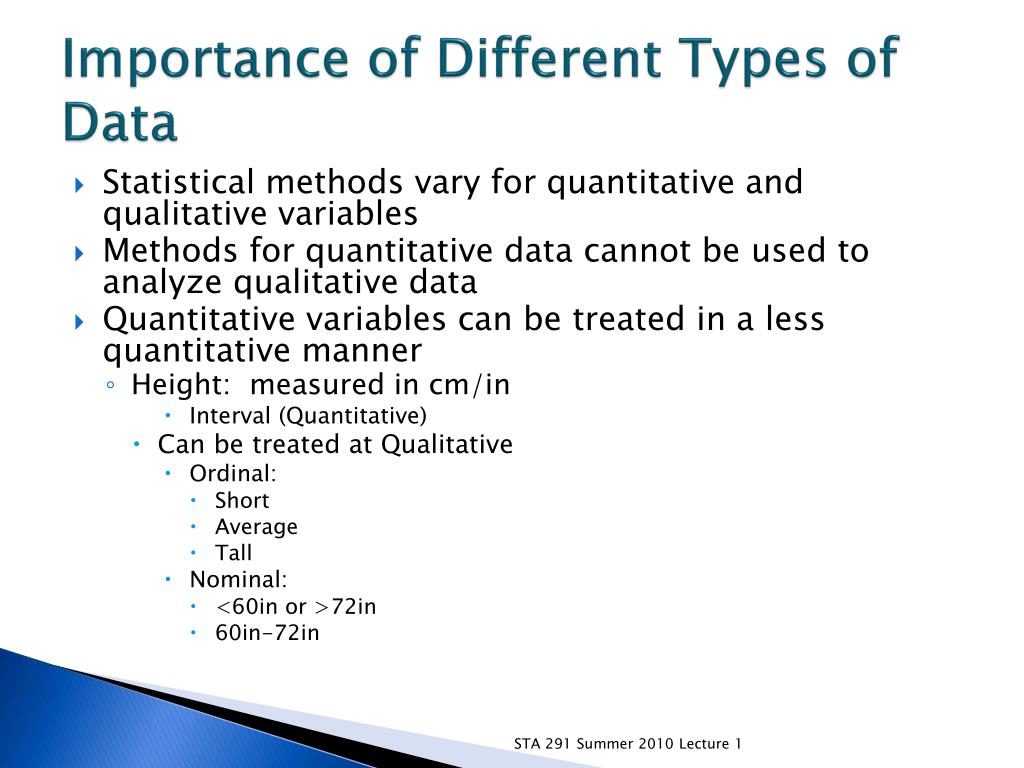 Importance of Different Types of Data

Statistical methods vary for quantitative and qualitative variables

Methods for quantitative data cannot be used to analyze qualitative data

Quantitative variables can be treated in a less quantitative manner

Height: measured in cm/in

Interval (Quantitative)

Can be treated at Qualitative

Ordinal:

Short

Average

Tall

Nominal:

<60in or >72in

60in-72in

STA 291 Summer 2010 Lecture 1